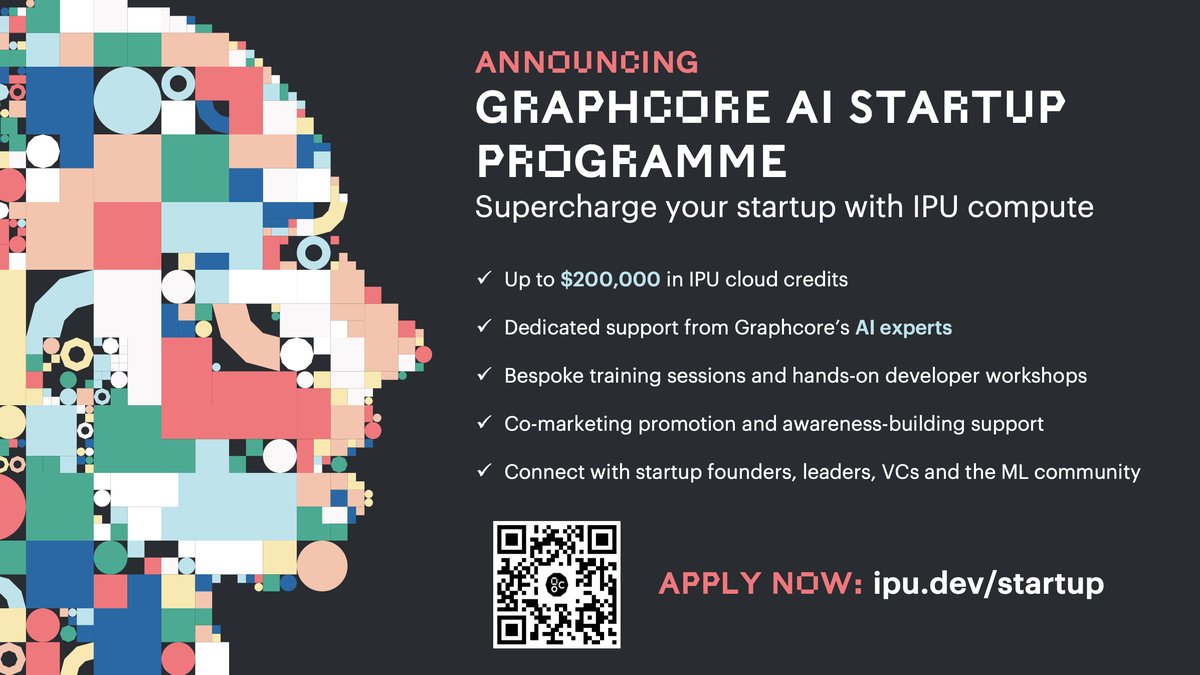 ANNOUNCING
GRAPHCORE AI STARTUP PROGRAMME

Supercharge your startup with IPU compute

✓ Up to $200,000 in IPU cloud credits

✓ Dedicated support from Graphcore's AI experts

✓ Bespoke training sessions and hands-on developer workshops

✓ Co-marketing promotion and awareness-building support

✓ Connect with startup founders, leaders, VCs and the ML community

APPLY NOW: ipu.dev/startup